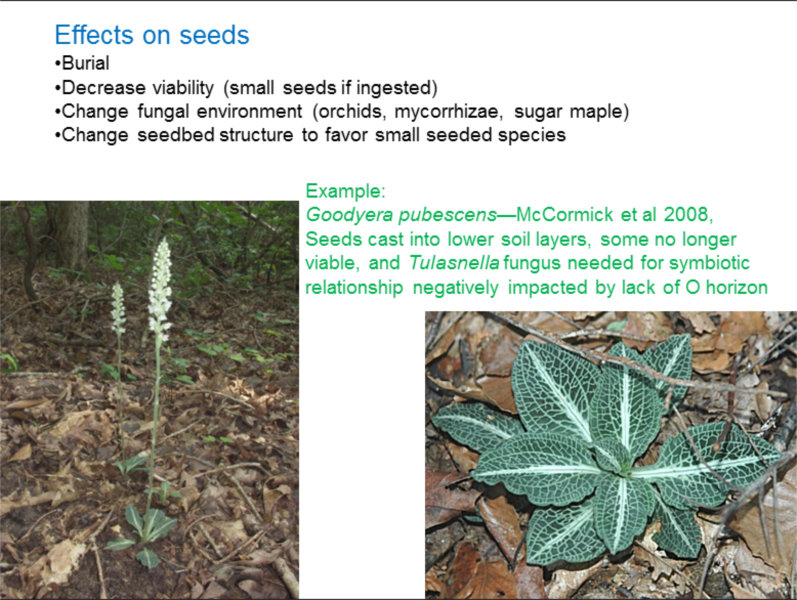 Effects on seeds
•Burial
•Decrease viability (small seeds if ingested)
•Change fungal environment (orchids, mycorrhizae, sugar maple)
•Change seedbed structure to favor small seeded species

Example:
Goodyera pubescens—McCormick et al 2008, Seeds cast into lower soil layers, some no longer viable, and Tulasnella fungus needed for symbiotic relationship negatively impacted by lack of O horizon